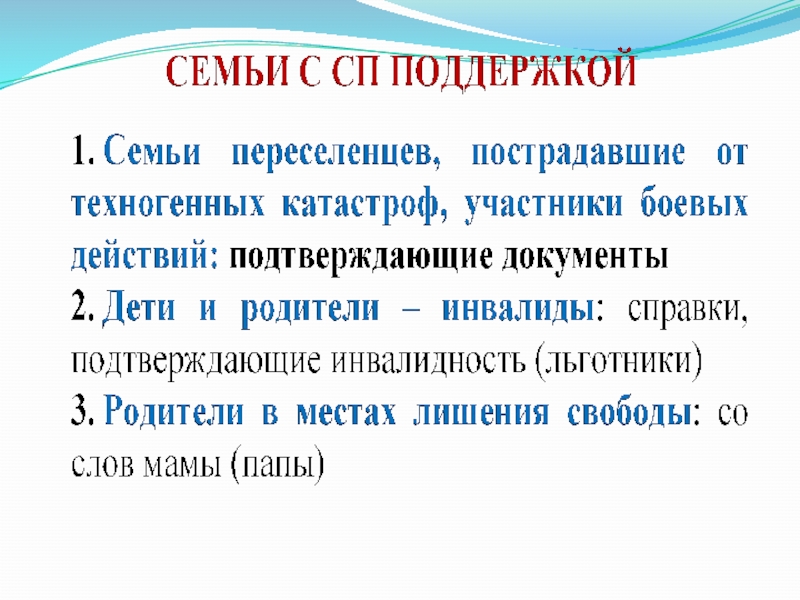 СЕМЬИ С СП ПОДДЕРЖКОЙ

1. Семьи переселенцев, пострадавшие от техногенных катастроф, участники боевых действий: подтверждающие документы

2. Дети и родители – инвалиды: справки, подтверждающие инвалидность (льготники)

3. Родители в местах лишения свободы: со слов мамы (папы)